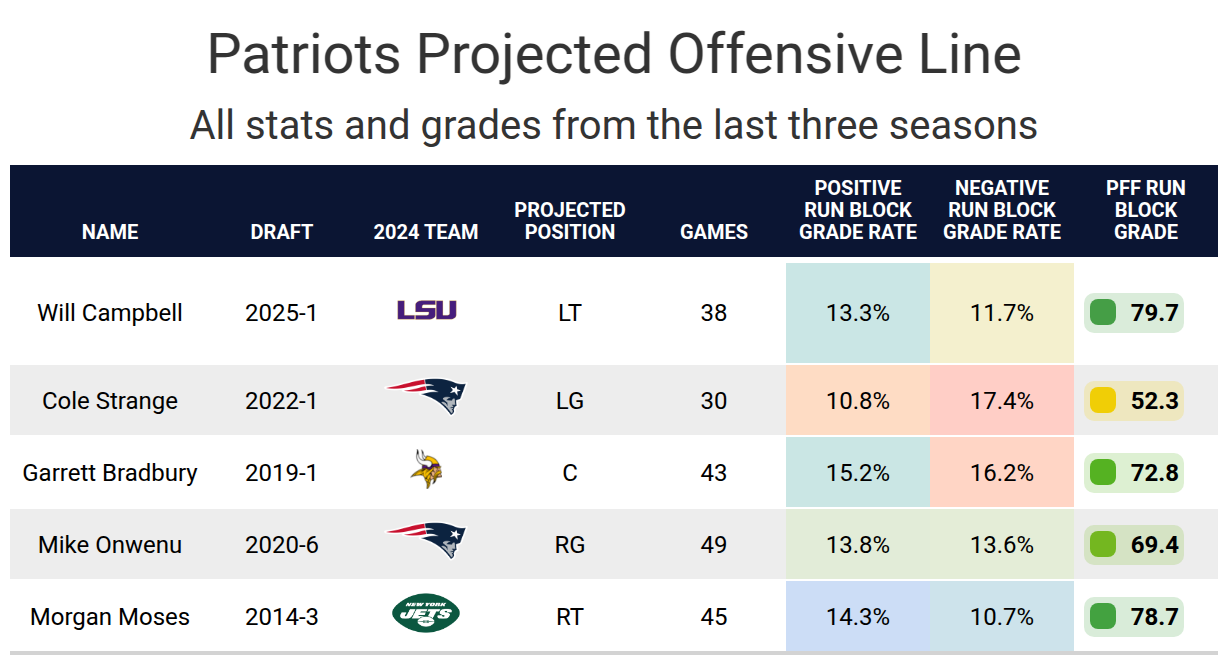 Patriots Projected Offensive Line

All stats and grades from the last three seasons

| NAME | DRAFT | 2024 TEAM | PROJECTED POSITION | GAMES | POSITIVE RUN BLOCK GRADE RATE | NEGATIVE RUN BLOCK GRADE RATE | PFF RUN BLOCK GRADE |
|---|---|---|---|---|---|---|---|
| Will Campbell | 2025-1 | LSU | LT | 38 | 13.3% | 11.7% | 79.7 |
| Cole Strange | 2022-1 | | LG | 30 | 10.8% | 17.4% | 52.3 |
| Garrett Bradbury | 2019-1 | | C | 43 | 15.2% | 16.2% | 72.8 |
| Mike Onwenu | 2020-6 | | RG | 49 | 13.8% | 13.6% | 69.4 |
| Morgan Moses | 2014-3 | NEW YORK JETS | RT | 45 | 14.3% | 10.7% | 78.7 |